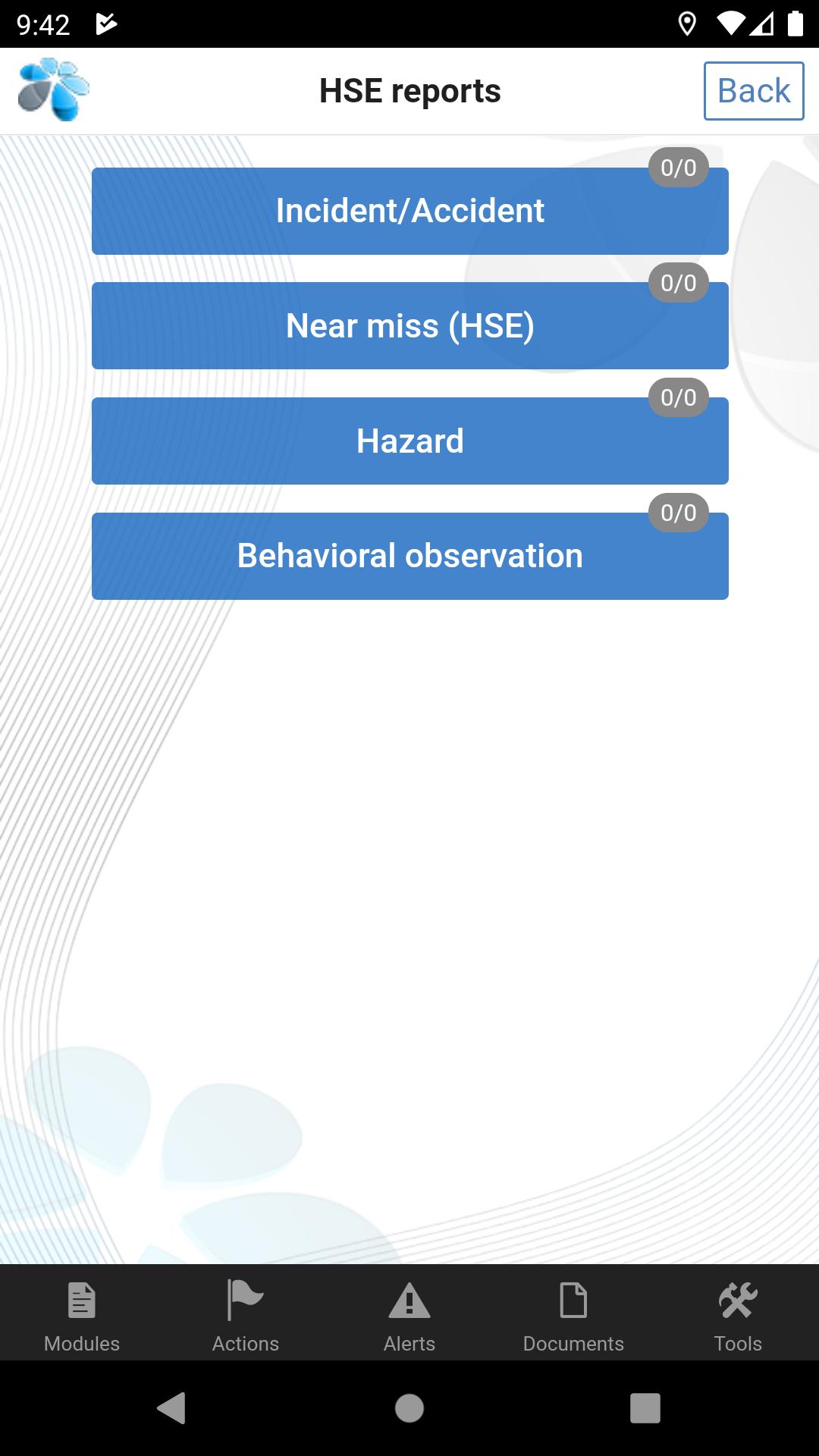 9:42

HSE reports

Back

0/0
Incident/Accident

0/0
Near miss (HSE)

0/0
Hazard

0/0
Behavioral observation

Modules
Actions
Alerts
Documents
Tools